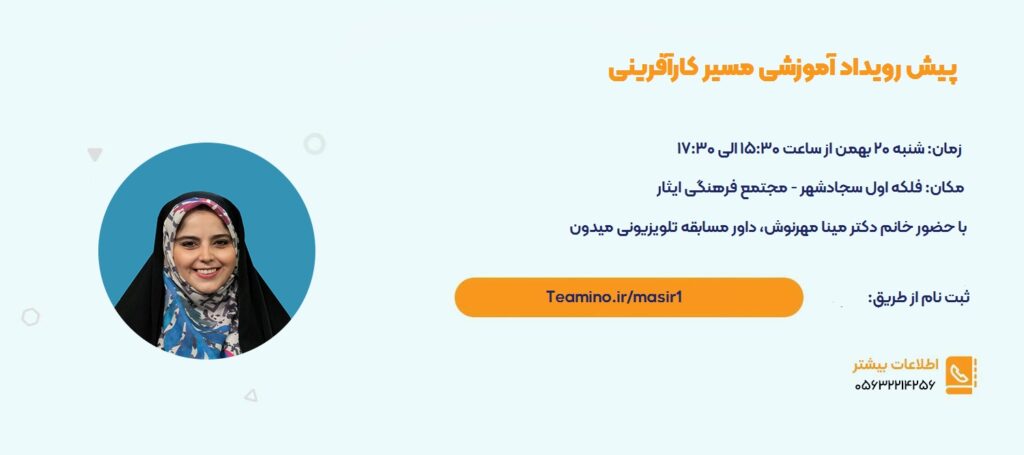 پیش رویداد آموزشی مسیر کارآفرینی

زمان: شنبه ۲۰ بهمن از ساعت ۱۵:۳۰ الی ۱۷:۳۰

مکان: فلکه اول سجادشهر - مجتمع فرهنگی ایثار

با حضور خانم دکتر مینا مهرنوش، داور مسابقه تلویزیونی میدون

ثبت نام از طریق:

Teamino.ir/masir1

اطلاعات بیشتر

۰۵۶۳۲۲۱۴۲۵۶